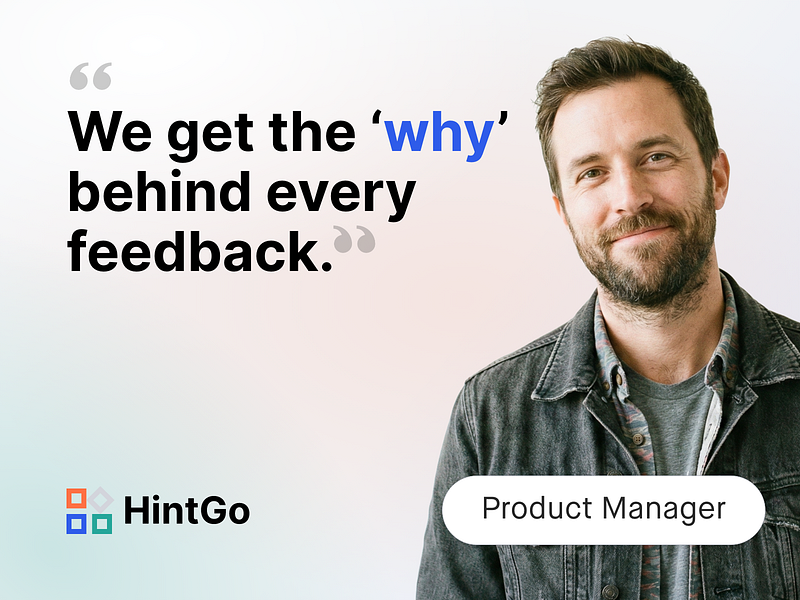 “We get the ‘why’ behind every feedback.”

HintGo

Product Manager